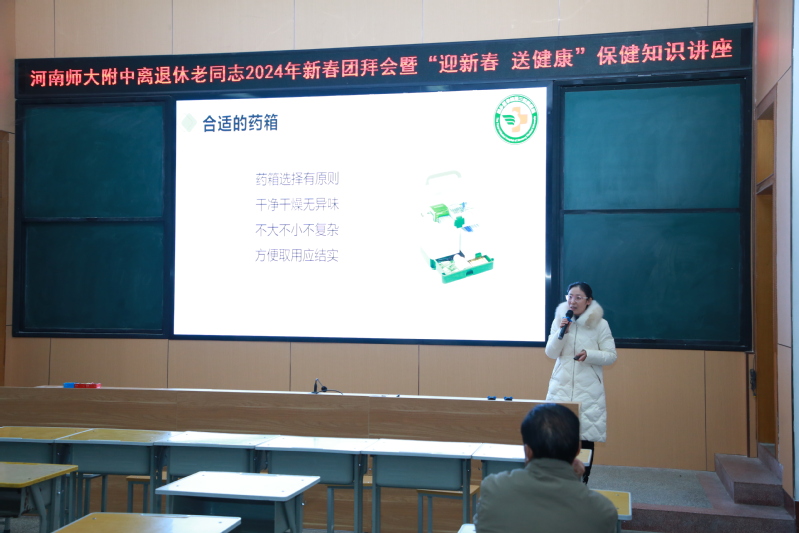 河南师大附中离退休老同志2024年新春团拜会暨“迎新春 送健康”保健知识讲座

合适的药箱

药箱选择有原则
干净干燥无异味
不大不小不复杂
方便取用应结实